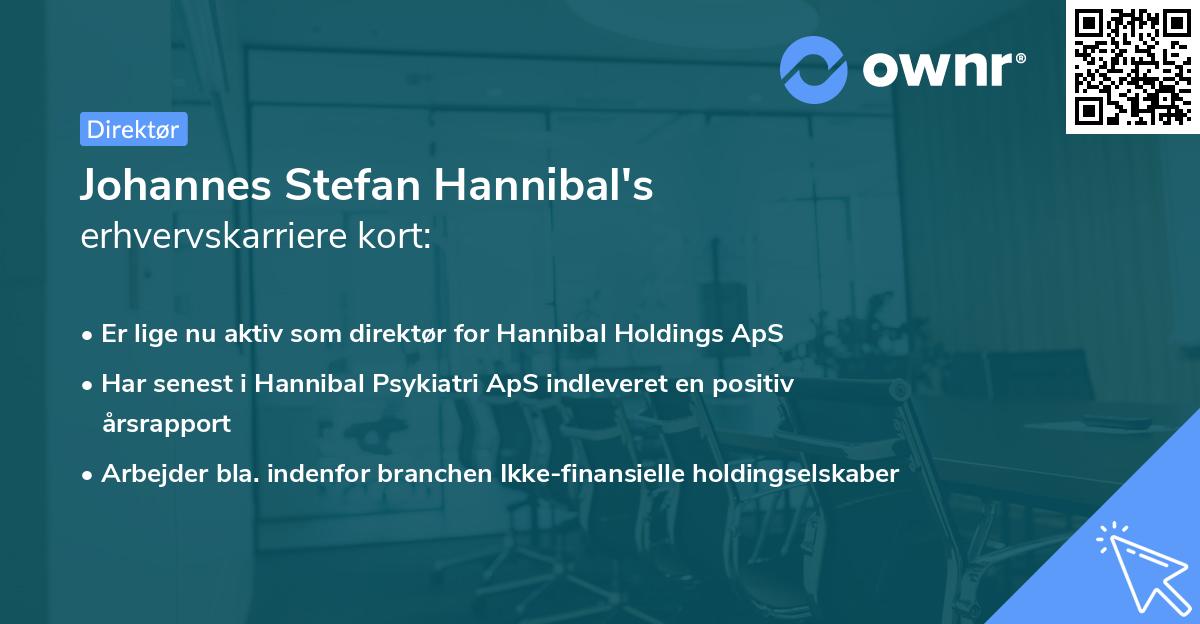 ownr®

Direktør

Johannes Stefan Hannibal's erhvervskarriere kort:

• Er lige nu aktiv som direktør for Hannibal Holdings ApS
• Har senest i Hannibal Psykiatri ApS indleveret en positiv årsrapport
• Arbejder bla. indenfor branchen Ikke-finansielle holdingselskaber